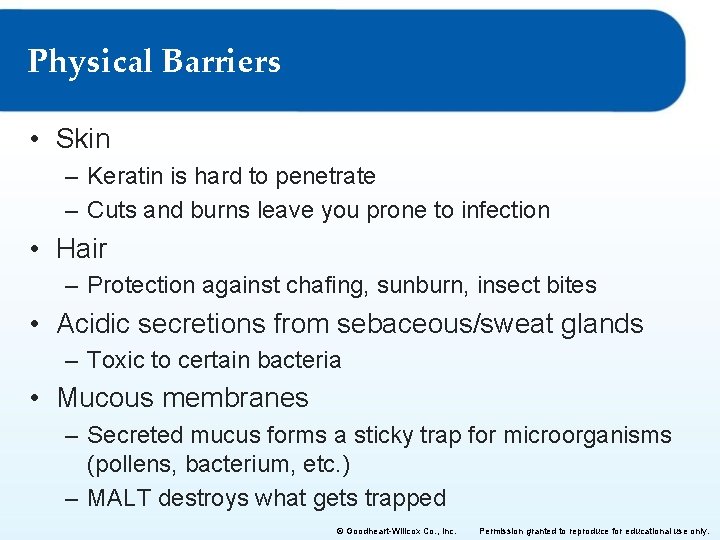 Physical Barriers

• Skin
– Keratin is hard to penetrate
– Cuts and burns leave you prone to infection
• Hair
– Protection against chafing, sunburn, insect bites
• Acidic secretions from sebaceous/sweat glands
– Toxic to certain bacteria
• Mucous membranes
– Secreted mucus forms a sticky trap for microorganisms (pollens, bacterium, etc.)
– MALT destroys what gets trapped

© Goodheart-Willcox Co., Inc. Permission granted to reproduce for educational use only.